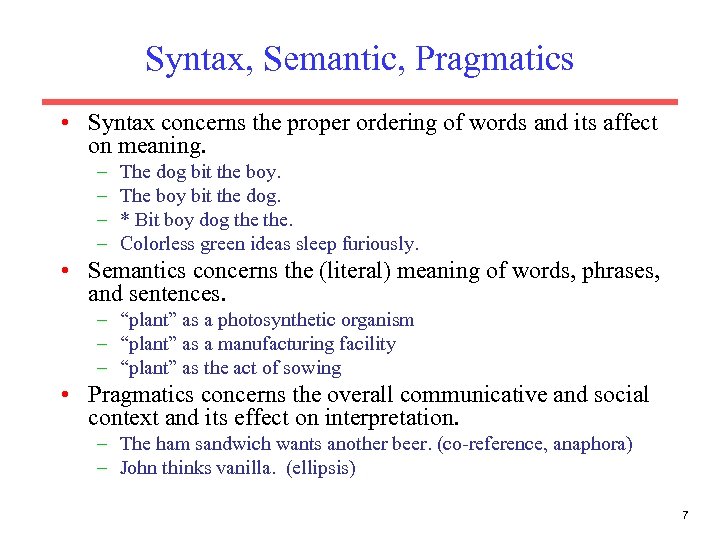 Syntax, Semantic, Pragmatics

• Syntax concerns the proper ordering of words and its affect on meaning.
– The dog bit the boy.
– The boy bit the dog.
– * Bit boy dog the the.
– Colorless green ideas sleep furiously.

• Semantics concerns the (literal) meaning of words, phrases, and sentences.
– “plant” as a photosynthetic organism
– “plant” as a manufacturing facility
– “plant” as the act of sowing

• Pragmatics concerns the overall communicative and social context and its effect on interpretation.
– The ham sandwich wants another beer. (co-reference, anaphora)
– John thinks vanilla. (ellipsis)

7